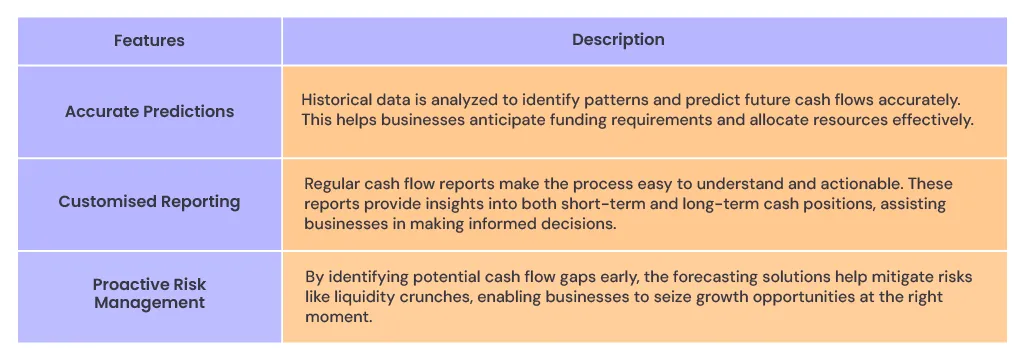 | Features | Description |
|---|---|
| Accurate Predictions | Historical data is analyzed to identify patterns and predict future cash flows accurately. This helps businesses anticipate funding requirements and allocate resources effectively. |
| Customised Reporting | Regular cash flow reports make the process easy to understand and actionable. These reports provide insights into both short-term and long-term cash positions, assisting businesses in making informed decisions. |
| Proactive Risk Management | By identifying potential cash flow gaps early, the forecasting solutions help mitigate risks like liquidity crunches, enabling businesses to seize growth opportunities at the right moment. |